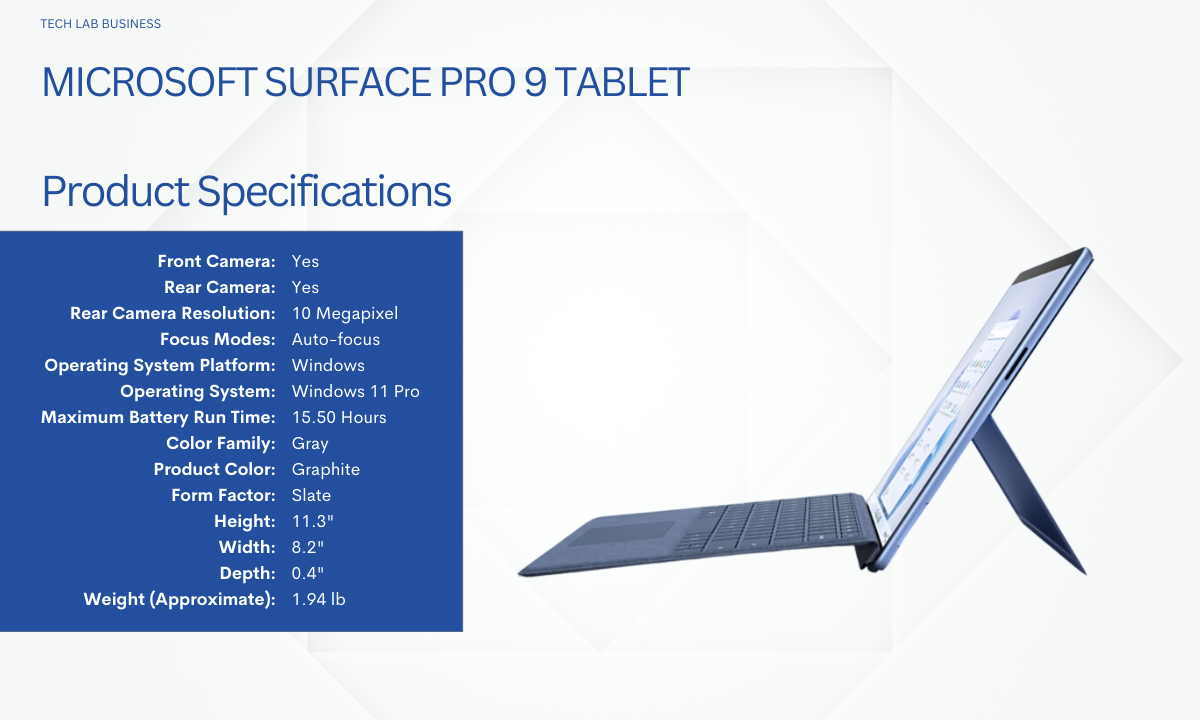 TECH LAB BUSINESS

MICROSOFT SURFACE PRO 9 TABLET

Product Specifications

| | |
|---|---|
| Front Camera: | Yes |
| Rear Camera: | Yes |
| Rear Camera Resolution: | 10 Megapixel |
| Focus Modes: | Auto-focus |
| Operating System Platform: | Windows |
| Operating System: | Windows 11 Pro |
| Maximum Battery Run Time: | 15.50 Hours |
| Color Family: | Gray |
| Product Color: | Graphite |
| Form Factor: | Slate |
| Height: | 11.3" |
| Width: | 8.2" |
| Depth: | 0.4" |
| Weight (Approximate): | 1.94 lb |